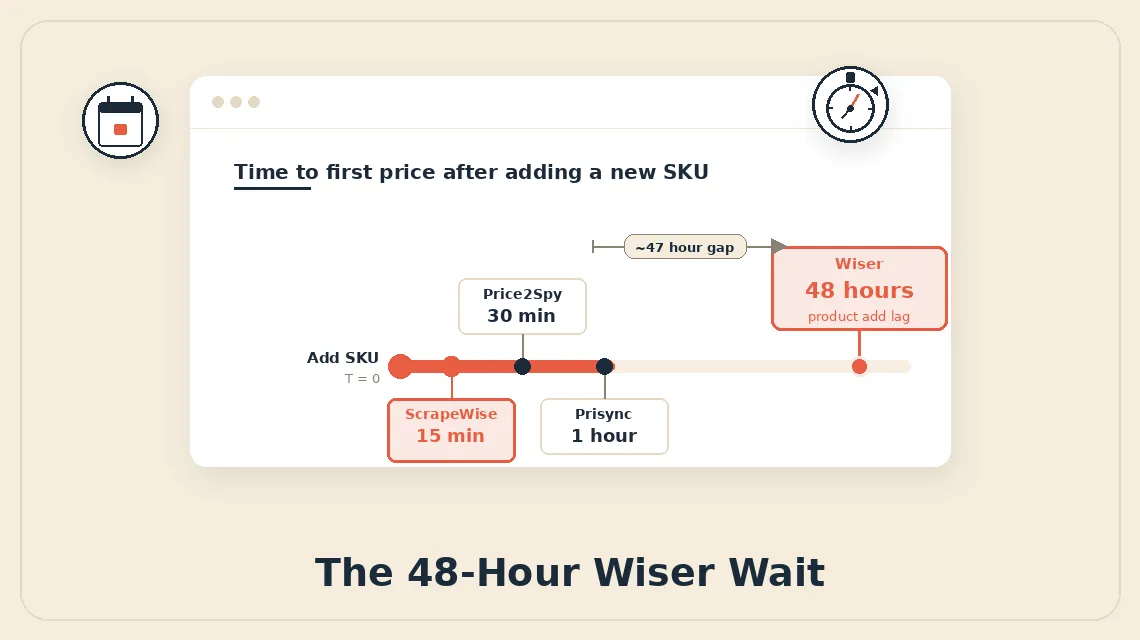 Time to first price after adding a new SKU

~47 hour gap

Wiser
48 hours
product add lag

Price2Spy
30 min

Add SKU
T = 0

ScrapeWise
15 min

Prisync
1 hour

The 48-Hour Wiser Wait